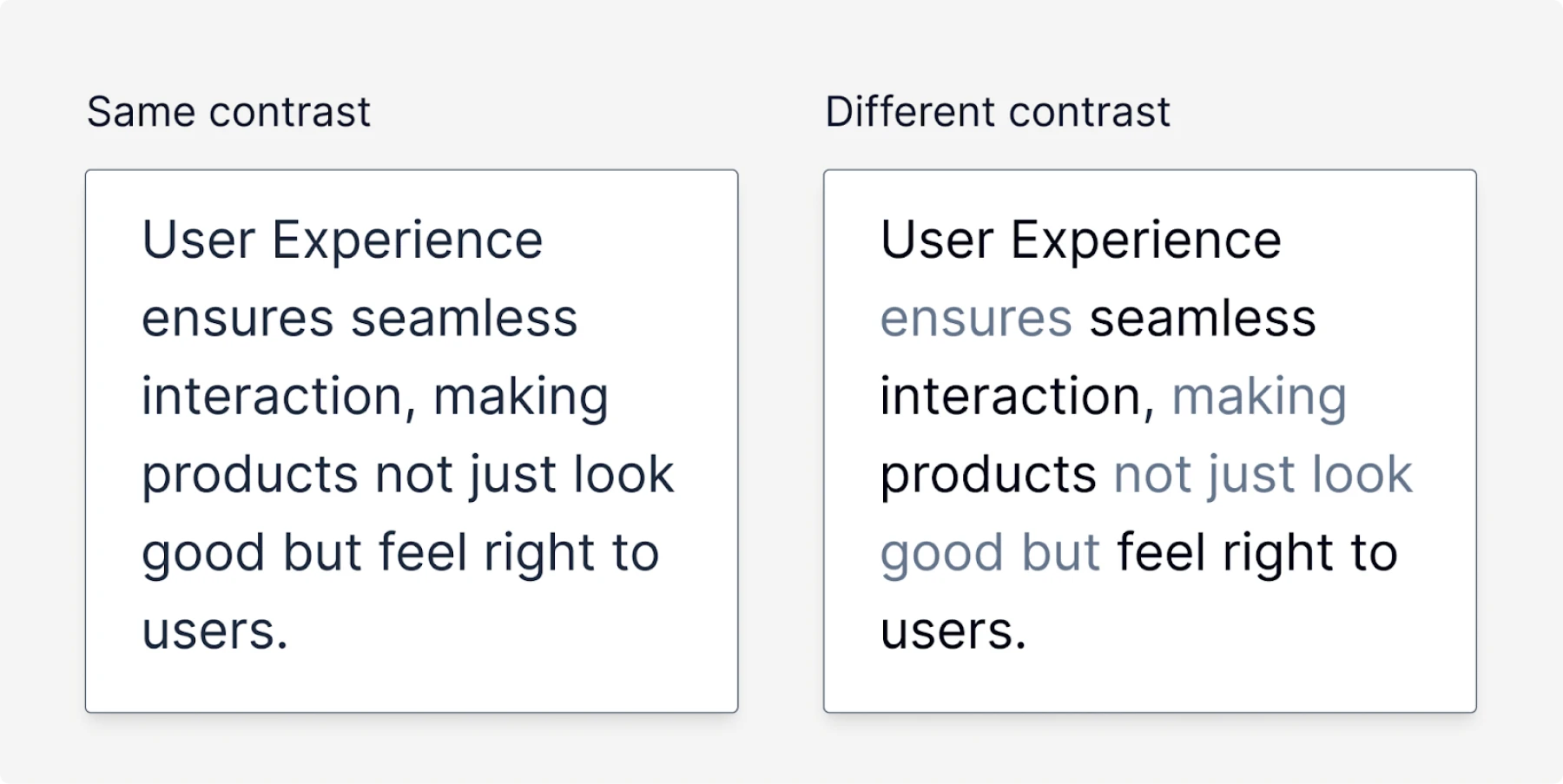 Same contrast

User Experience ensures seamless interaction, making products not just look good but feel right to users.

Different contrast

User Experience ensures seamless interaction, making products not just look good but feel right to users.